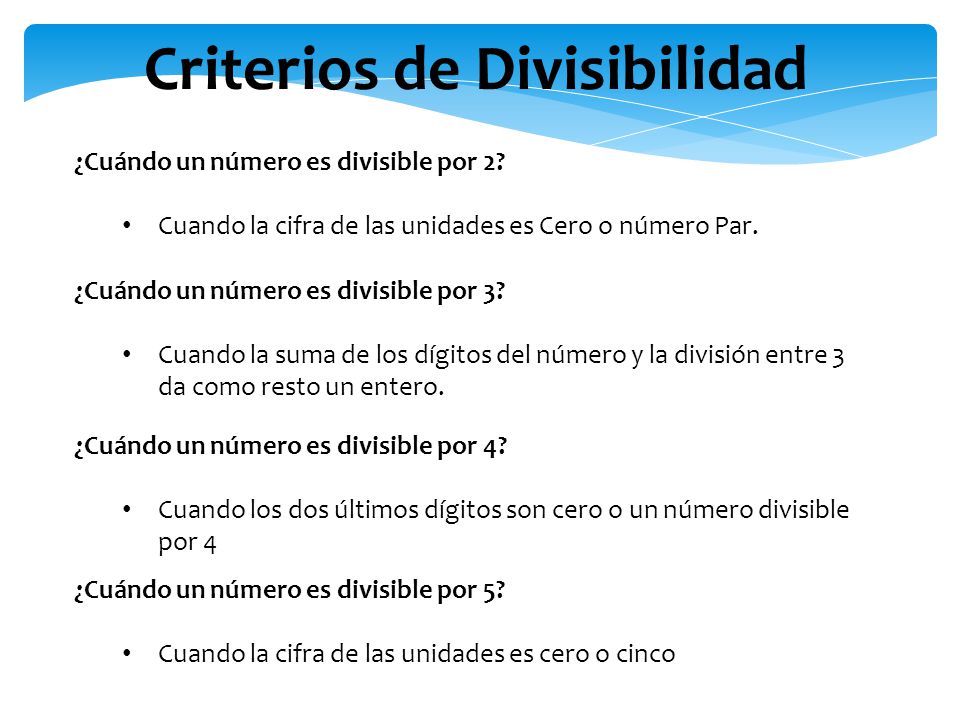 Criterios de Divisibilidad

¿Cuándo un número es divisible por 2?

• Cuando la cifra de las unidades es Cero o número Par.

¿Cuándo un número es divisible por 3?

• Cuando la suma de los dígitos del número y la división entre 3 da como resto un entero.

¿Cuándo un número es divisible por 4?

• Cuando los dos últimos dígitos son cero o un número divisible por 4

¿Cuándo un número es divisible por 5?

• Cuando la cifra de las unidades es cero o cinco